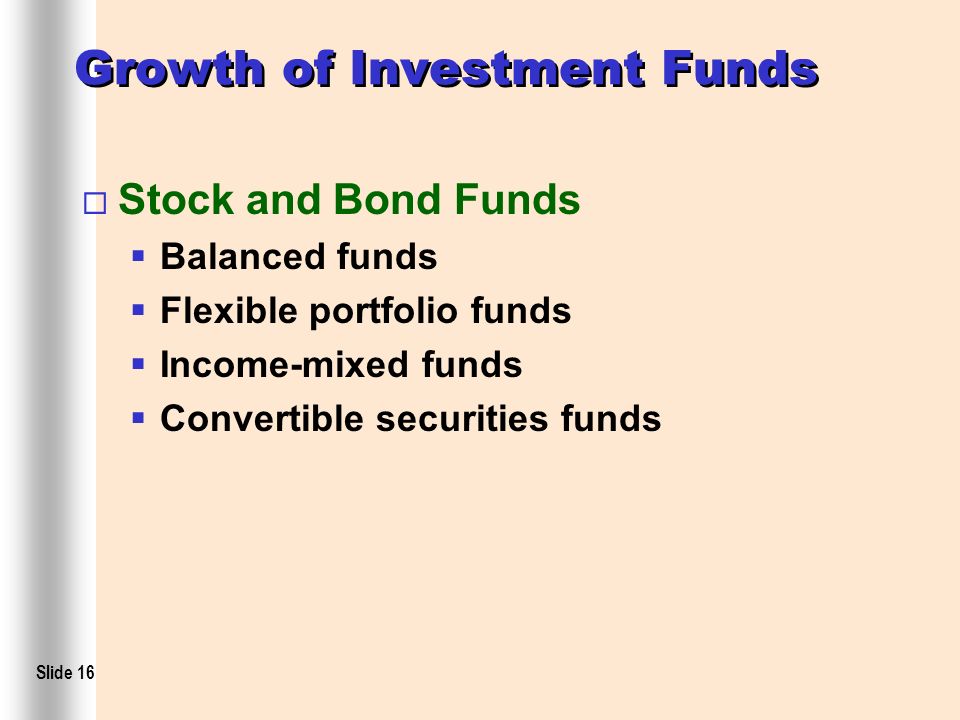 Growth of Investment Funds

□ Stock and Bond Funds
▪ Balanced funds
▪ Flexible portfolio funds
▪ Income-mixed funds
▪ Convertible securities funds

Slide 16